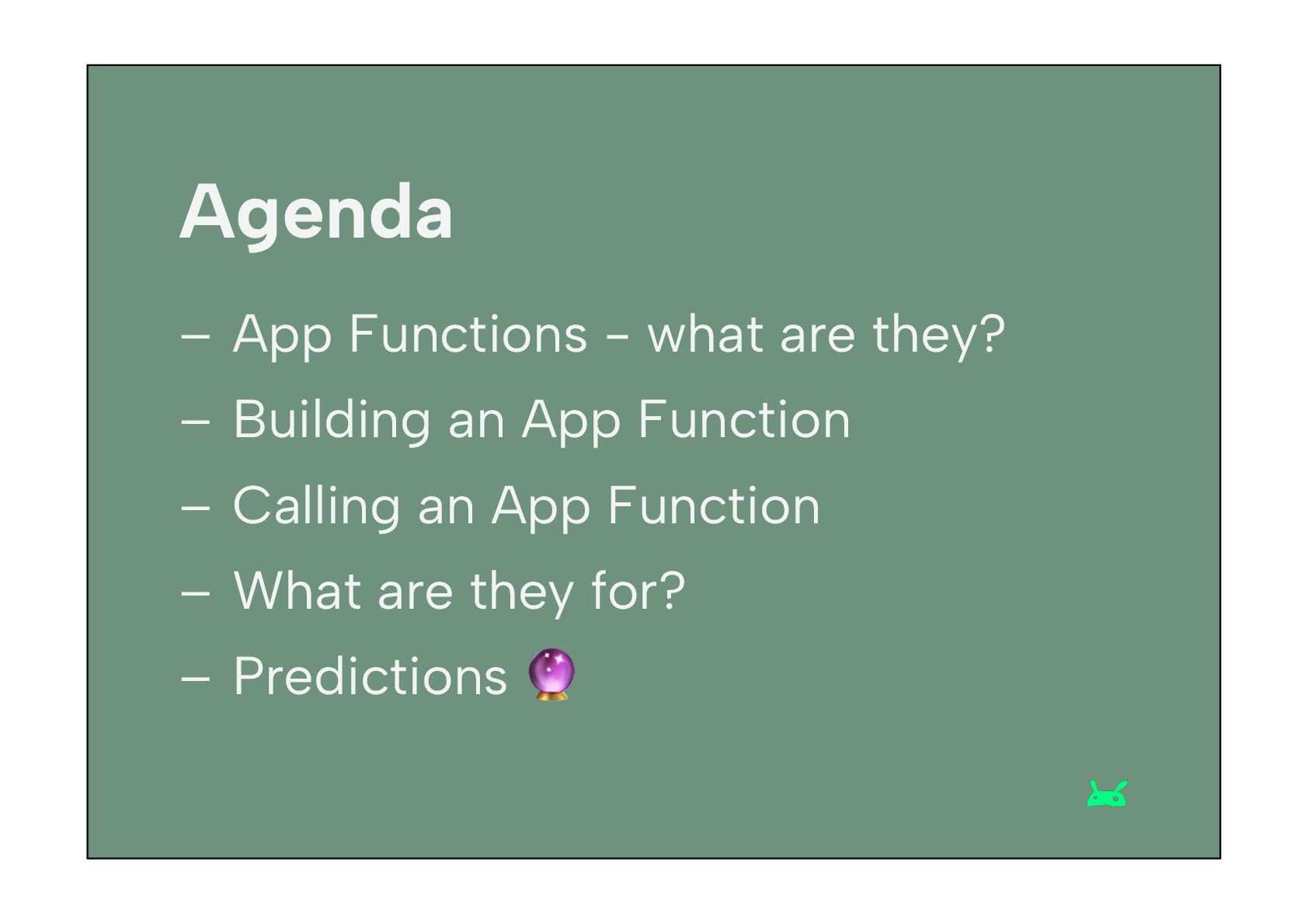 Agenda

– App Functions - what are they?

– Building an App Function

– Calling an App Function

– What are they for?

– Predictions 🔮